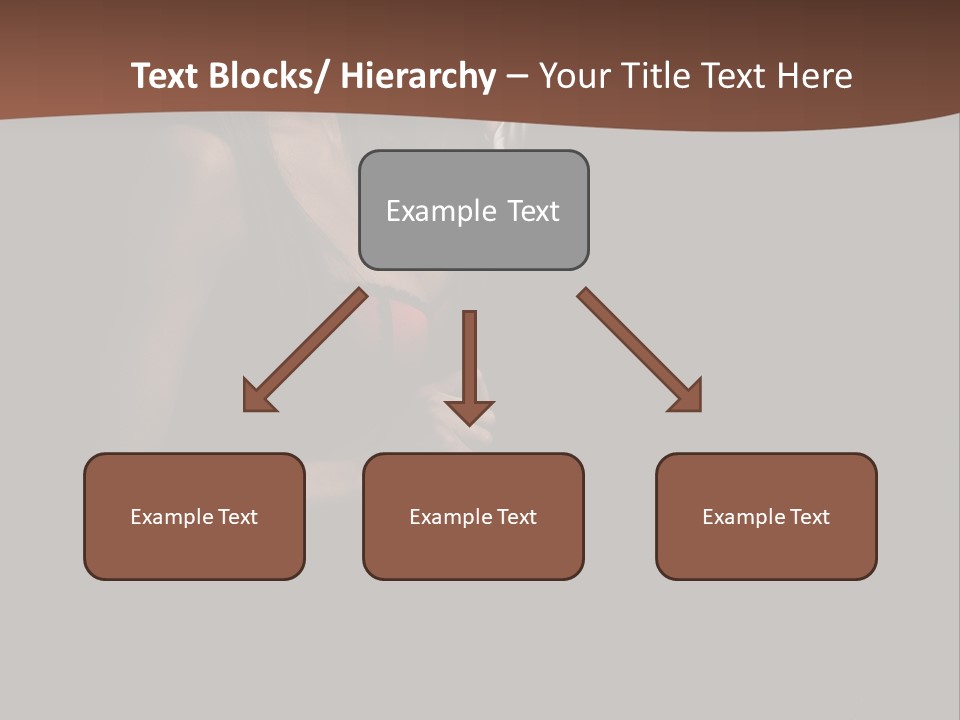 Text Blocks/ Hierarchy – Your Title Text Here

Example Text

Example Text

Example Text

Example Text